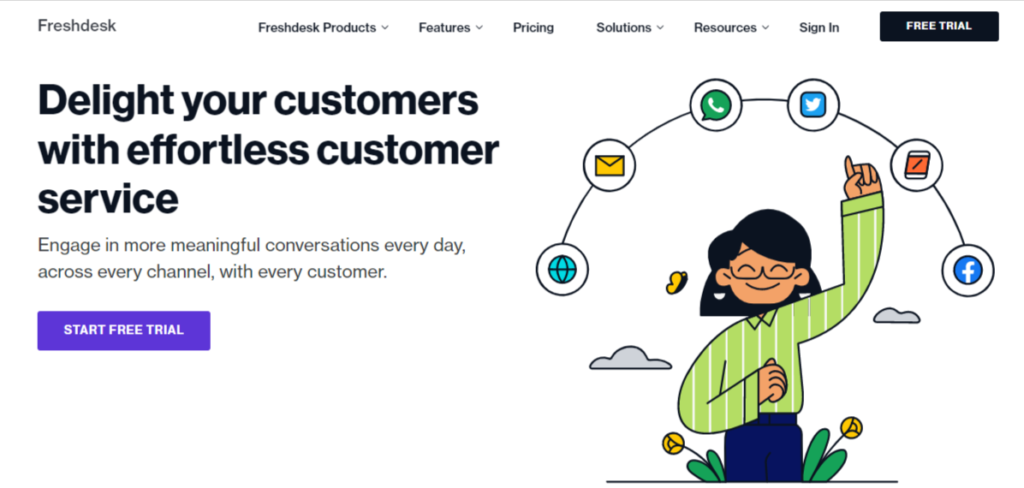 Freshdesk

Freshdesk Products Features Pricing Solutions Resources Sign In FREE TRIAL

Delight your customers with effortless customer service

Engage in more meaningful conversations every day, across every channel, with every customer.

START FREE TRIAL